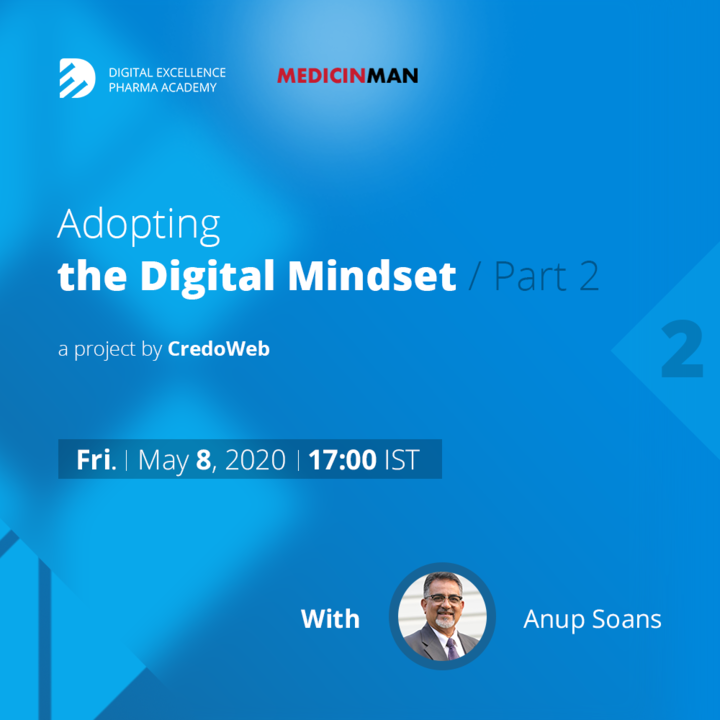 DIGITAL EXCELLENCE
PHARMA ACADEMY

MEDICINMAN

Adopting
the Digital Mindset / Part 2

a project by CredoWeb

2

Fri. | May 8, 2020 | 17:00 IST

With

Anup Soans